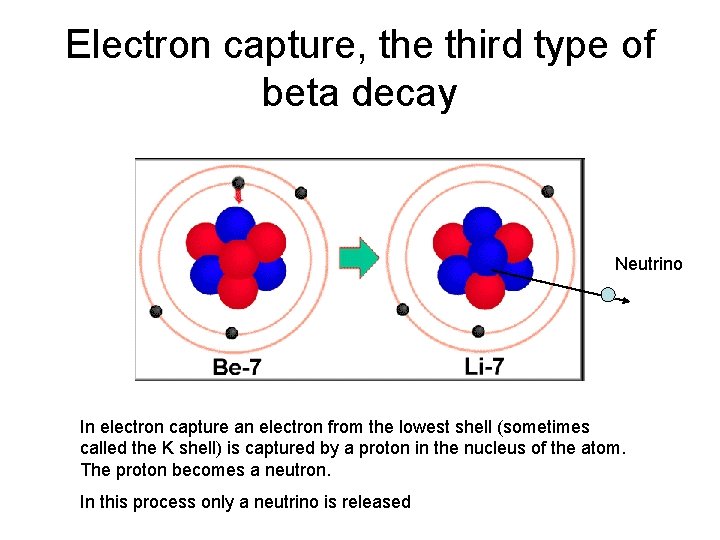 Electron capture, the third type of beta decay

Be-7

Li-7

Neutrino

In electron capture an electron from the lowest shell (sometimes called the K shell) is captured by a proton in the nucleus of the atom. The proton becomes a neutron.

In this process only a neutrino is released